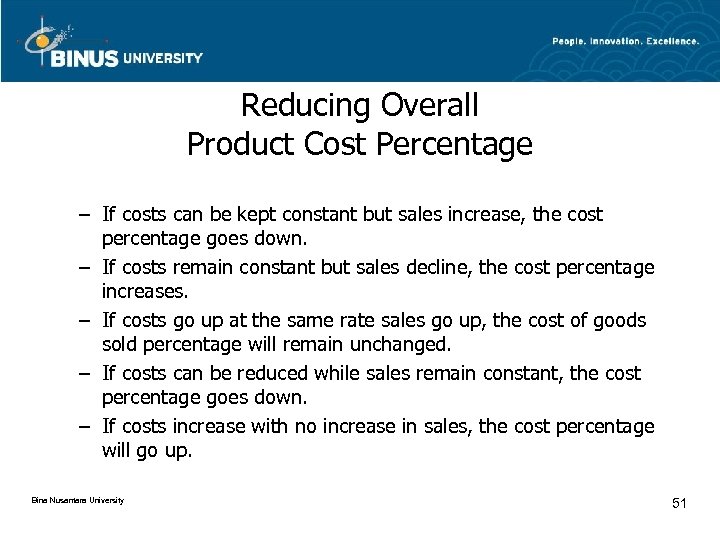 BINUS UNIVERSITY

People. Innovation. Excellence.

Reducing Overall
Product Cost Percentage

– If costs can be kept constant but sales increase, the cost percentage goes down.
– If costs remain constant but sales decline, the cost percentage increases.
– If costs go up at the same rate sales go up, the cost of goods sold percentage will remain unchanged.
– If costs can be reduced while sales remain constant, the cost percentage goes down.
– If costs increase with no increase in sales, the cost percentage will go up.

Bina Nusantara University

51